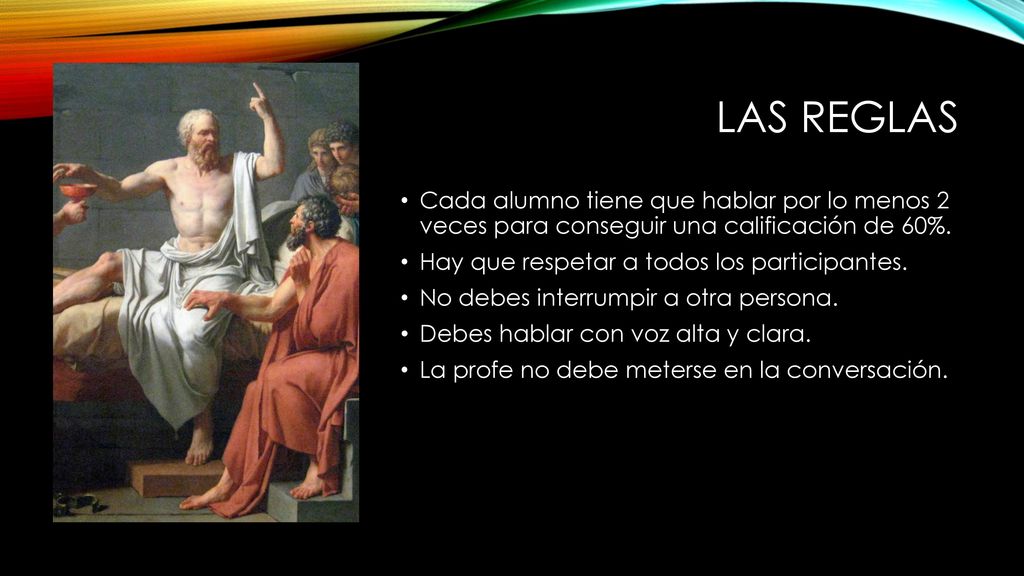 LAS REGLAS

• Cada alumno tiene que hablar por lo menos 2 veces para conseguir una calificación de 60%.
• Hay que respetar a todos los participantes.
• No debes interrumpir a otra persona.
• Debes hablar con voz alta y clara.
• La profe no debe meterse en la conversación.